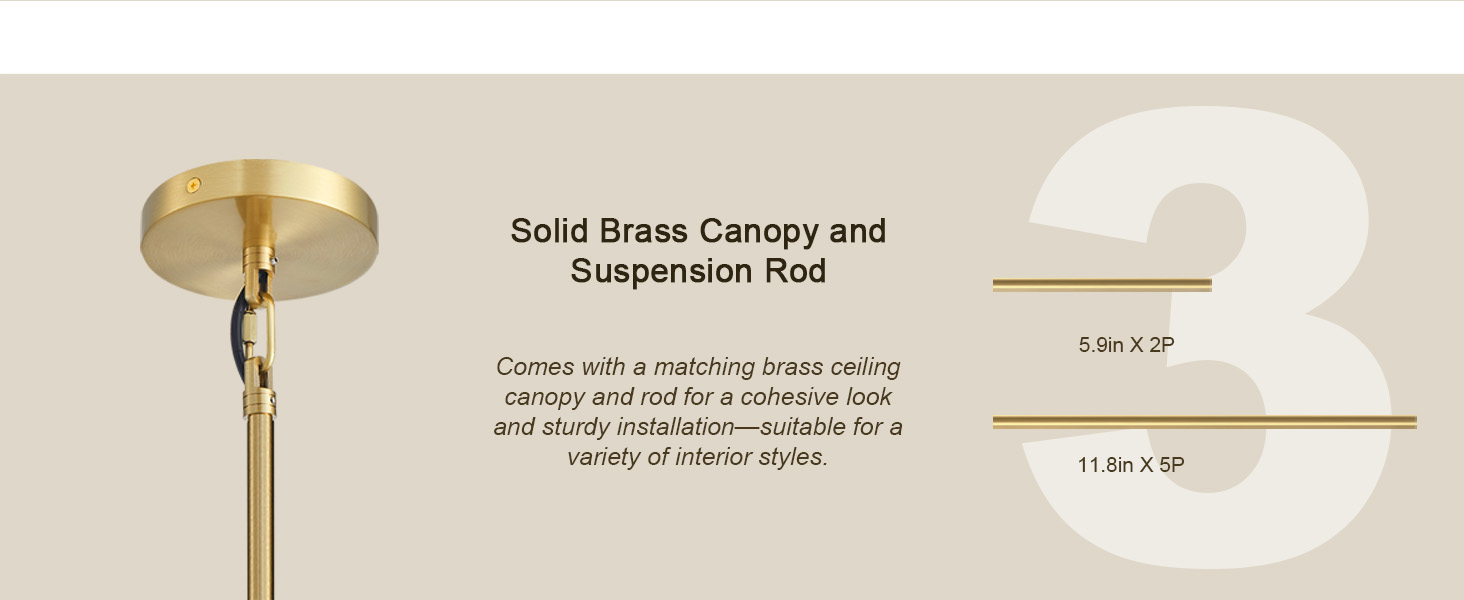 Solid Brass Canopy and Suspension Rod

Comes with a matching brass ceiling canopy and rod for a cohesive look and sturdy installation—suitable for a variety of interior styles.

3

5.9in X 2P

11.8in X 5P